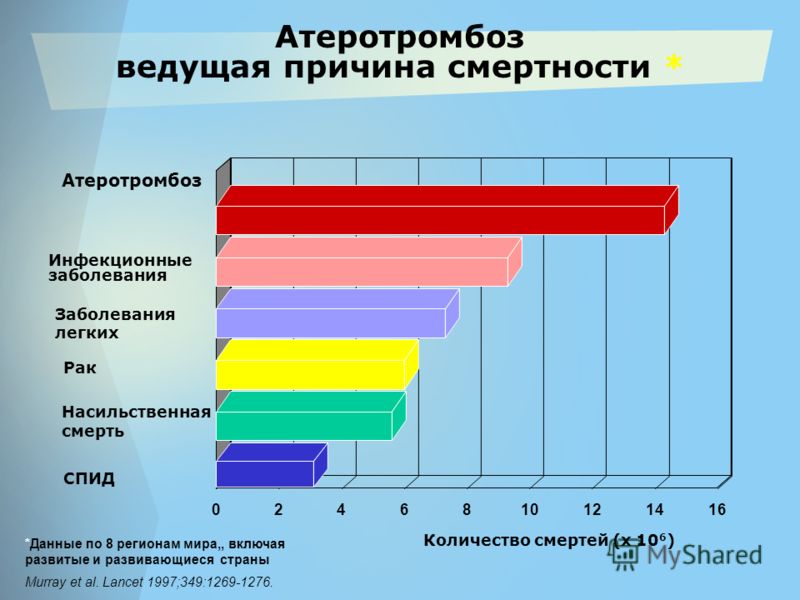 Атеротромбоз
ведущая причина смертности *

Атеротромбоз

Инфекционные заболевания

Заболевания легких

Рак

Насильственная смерть

СПИД

0 2 4 6 8 10 12 14 16

Количество смертей (x $10^6$)

*Данные по 8 регионам мира,, включая развитые и развивающиеся страны

Murray et al. Lancet 1997;349:1269-1276.

MyShared